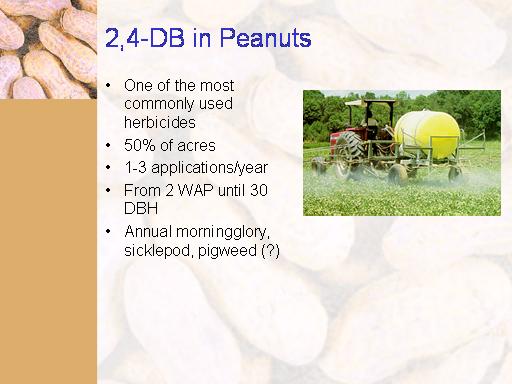 2,4-DB in Peanuts

• One of the most commonly used herbicides
• 50% of acres
• 1-3 applications/year
• From 2 WAP until 30 DBH
• Annual morningglory, sicklepod, pigweed (?)